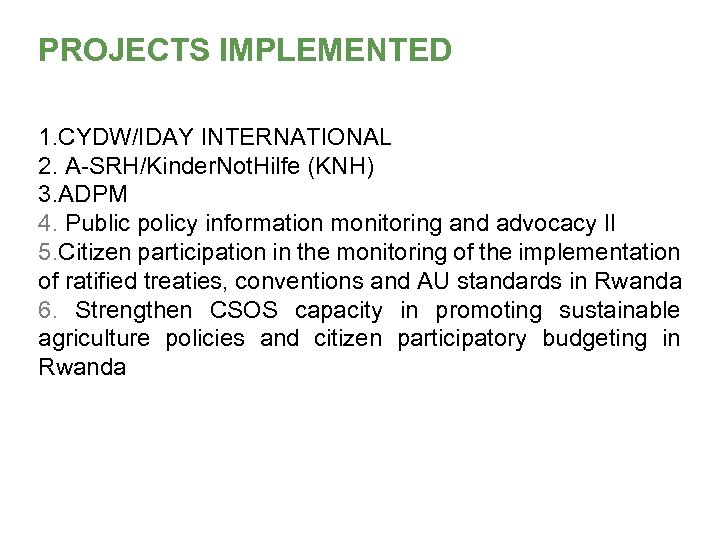 PROJECTS IMPLEMENTED

1.CYDW/IDAY INTERNATIONAL
2. A-SRH/KinderNotHilfe (KNH)
3.ADPM
4. Public policy information monitoring and advocacy II
5.Citizen participation in the monitoring of the implementation of ratified treaties, conventions and AU standards in Rwanda
6. Strengthen CSOS capacity in promoting sustainable agriculture policies and citizen participatory budgeting in Rwanda